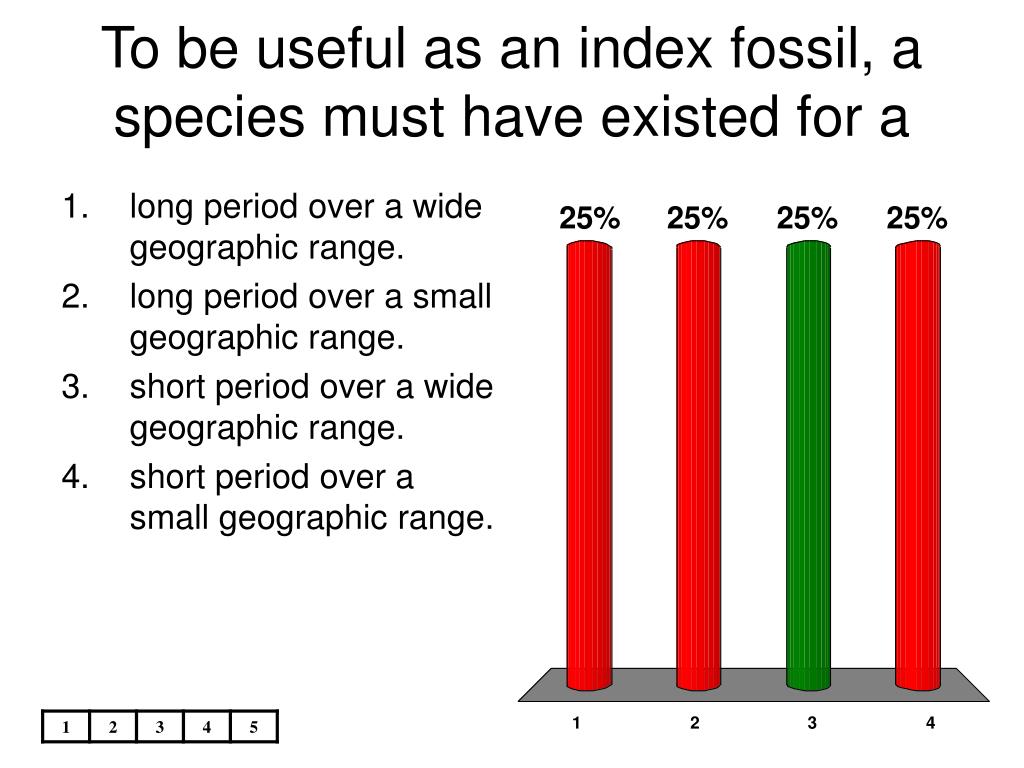 To be useful as an index fossil, a species must have existed for a

1. long period over a wide geographic range.
2. long period over a small geographic range.
3. short period over a wide geographic range.
4. short period over a small geographic range.

25% 25% 25% 25%

1 2 3 4

| 1 | 2 | 3 | 4 | 5 |
|---|---|---|---|---|